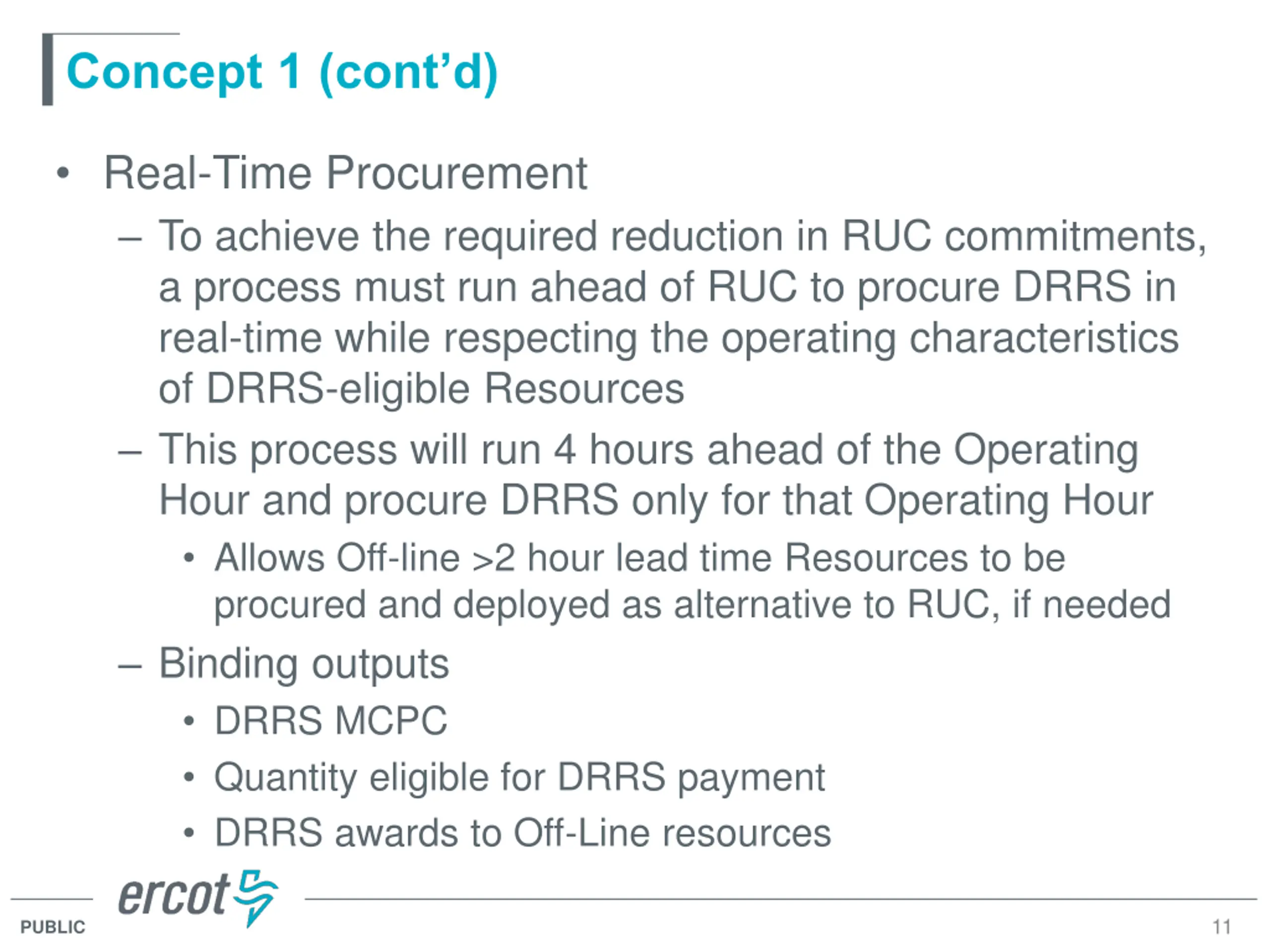 Concept 1 (cont'd)

• Real-Time Procurement

– To achieve the required reduction in RUC commitments, a process must run ahead of RUC to procure DRRS in real-time while respecting the operating characteristics of DRRS-eligible Resources

– This process will run 4 hours ahead of the Operating Hour and procure DRRS only for that Operating Hour

• Allows Off-line >2 hour lead time Resources to be procured and deployed as alternative to RUC, if needed

– Binding outputs

• DRRS MCPC

• Quantity eligible for DRRS payment

• DRRS awards to Off-Line resources

ercot

PUBLIC

11